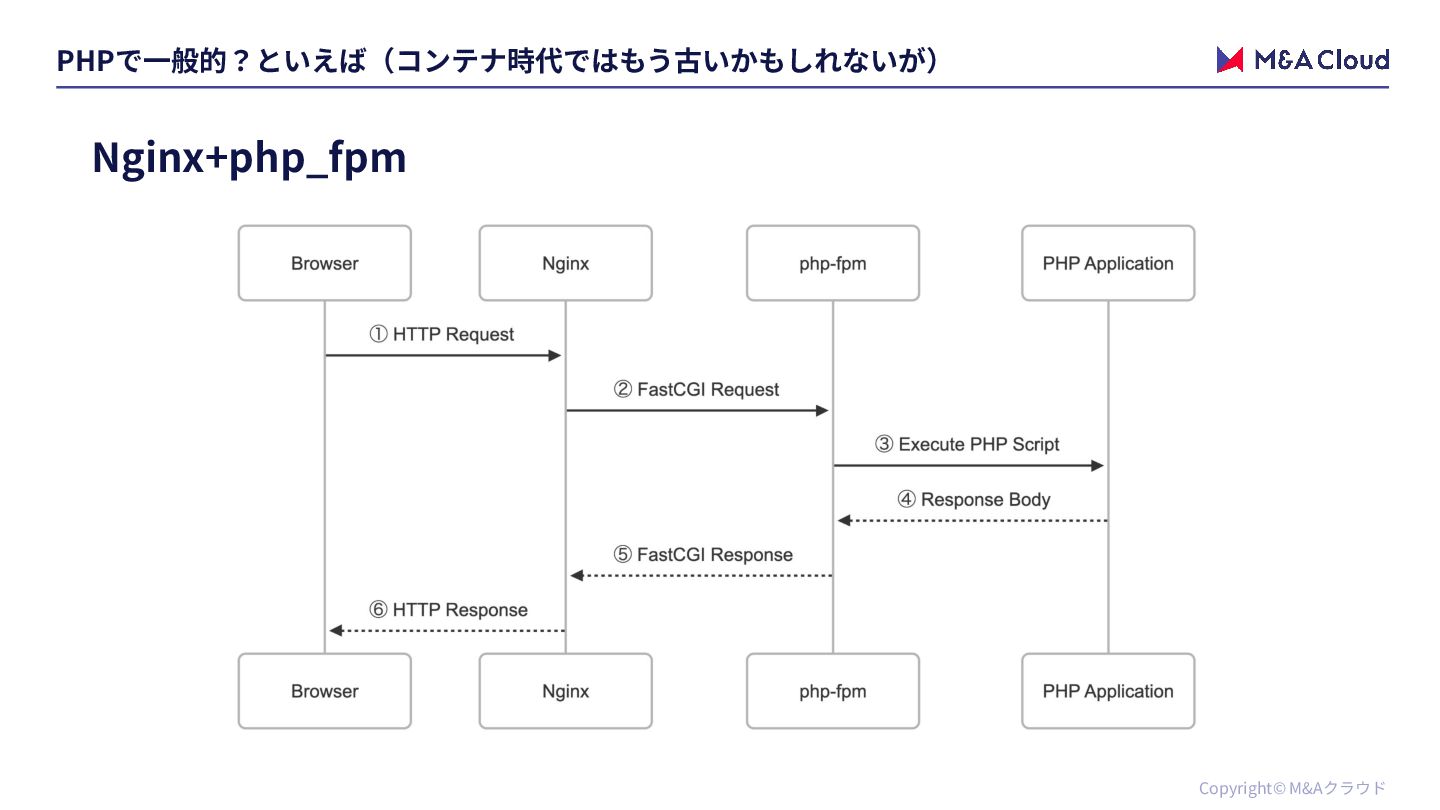 PHPで一般的？といえば（コンテナ時代ではもう古いかもしれないが）

M&A Cloud

Nginx+php_fpm

Browser

Nginx

php-fpm

PHP Application

① HTTP Request

② FastCGI Request

③ Execute PHP Script

④ Response Body

⑤ FastCGI Response

⑥ HTTP Response

Browser

Nginx

php-fpm

PHP Application

Copyright© M&Aクラウド